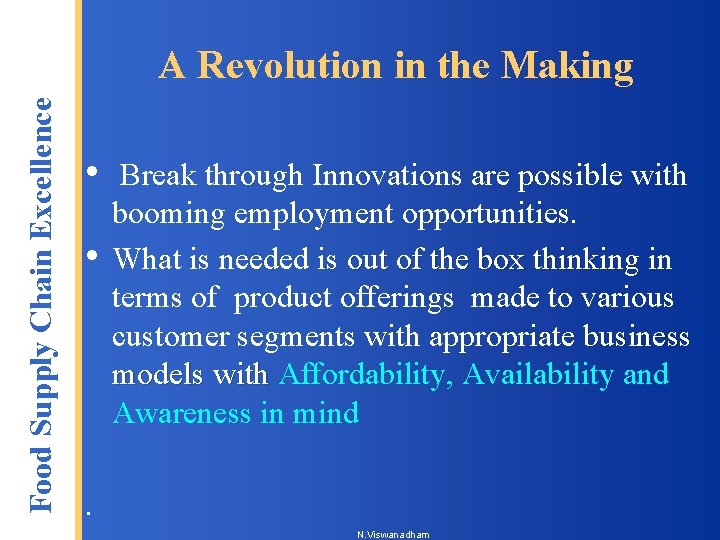 Food Supply Chain Excellence

A Revolution in the Making

• Break through Innovations are possible with booming employment opportunities.

• What is needed is out of the box thinking in terms of product offerings made to various customer segments with appropriate business models with Affordability, Availability and Awareness in mind

.

N.Viswanadham